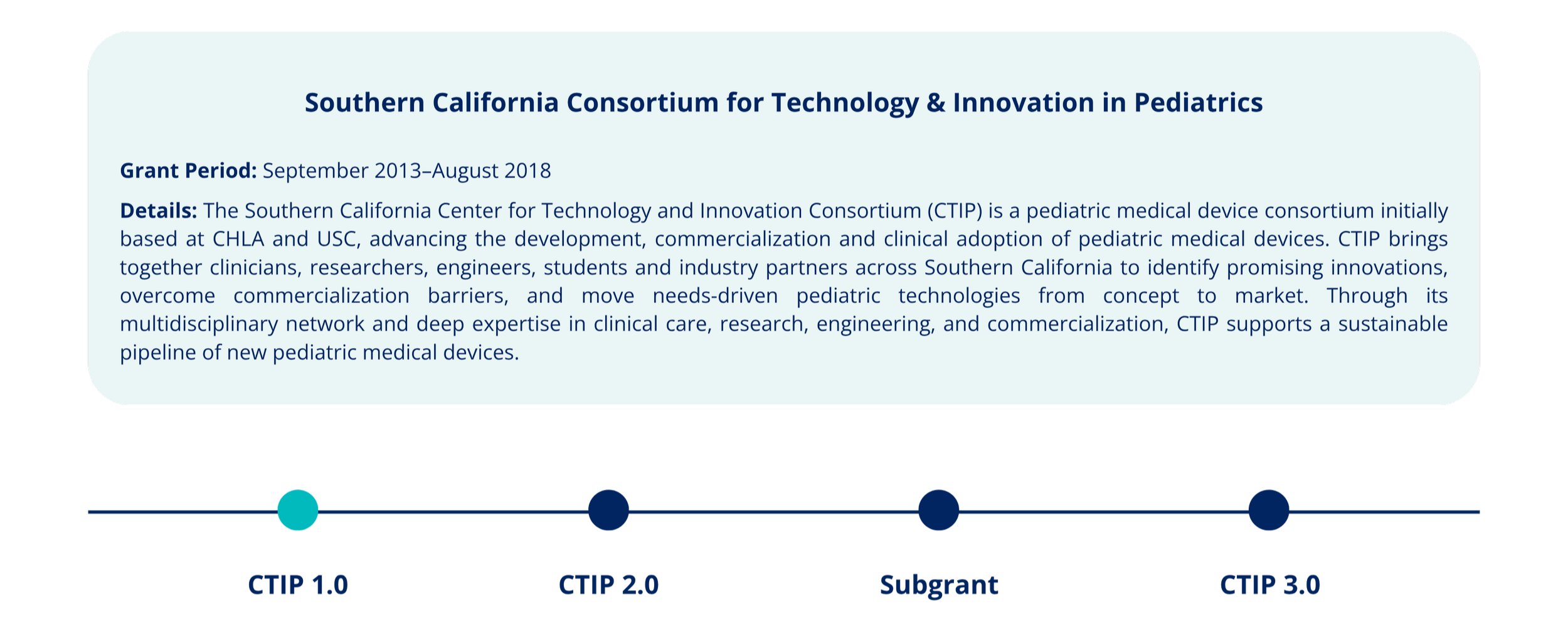 Southern California Consortium for Technology & Innovation in Pediatrics

Grant Period: September 2013–August 2018

Details: The Southern California Center for Technology and Innovation Consortium (CTIP) is a pediatric medical device consortium initially based at CHLA and USC, advancing the development, commercialization and clinical adoption of pediatric medical devices. CTIP brings together clinicians, researchers, engineers, students and industry partners across Southern California to identify promising innovations, overcome commercialization barriers, and move needs-driven pediatric technologies from concept to market. Through its multidisciplinary network and deep expertise in clinical care, research, engineering, and commercialization, CTIP supports a sustainable pipeline of new pediatric medical devices.

CTIP 1.0

CTIP 2.0

Subgrant

CTIP 3.0